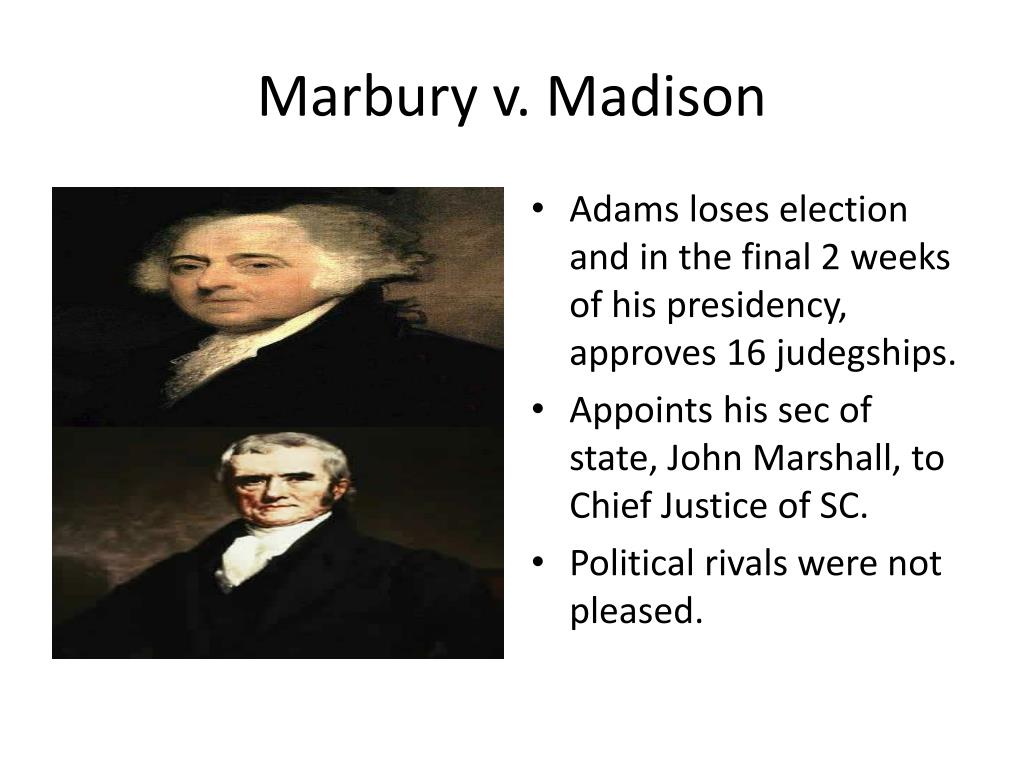 Marbury v. Madison

• Adams loses election and in the final 2 weeks of his presidency, approves 16 judegships.
• Appoints his sec of state, John Marshall, to Chief Justice of SC.
• Political rivals were not pleased.